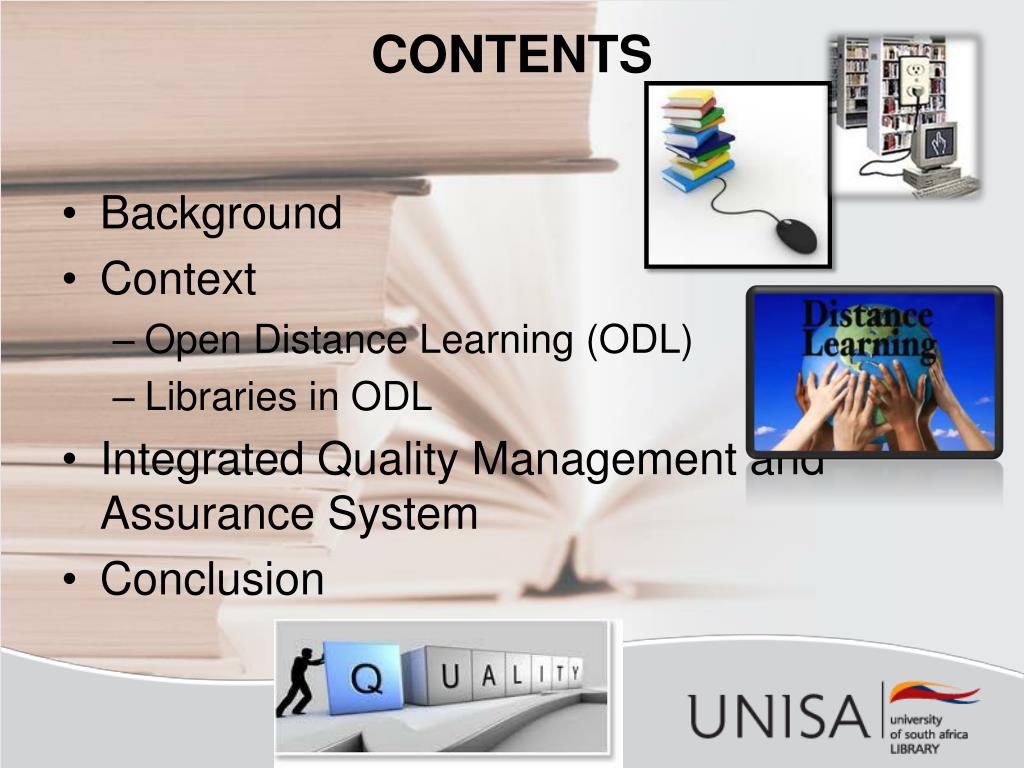 CONTENTS

• Background
• Context
– Open Distance Learning (ODL)
– Libraries in ODL
• Integrated Quality Management and Assurance System
• Conclusion

Distance Learning

Q U A L I T Y

UNISA university of south africa LIBRARY